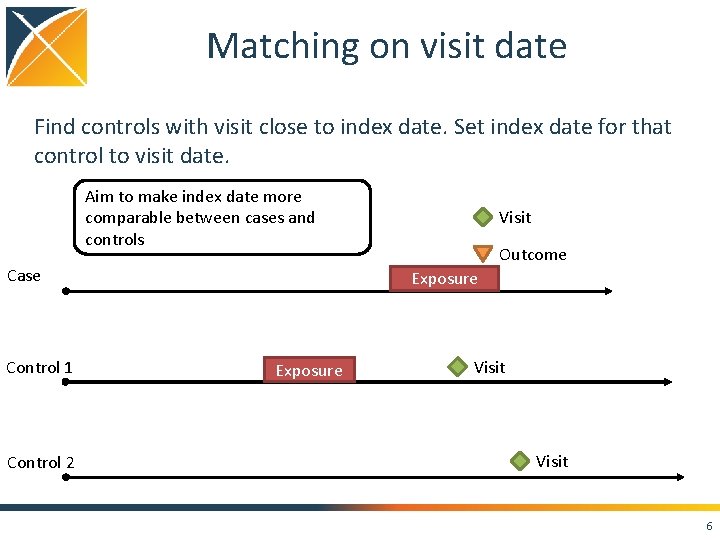 Matching on visit date

Find controls with visit close to index date. Set index date for that control to visit date.

Aim to make index date more comparable between cases and controls

Visit

Outcome

Case

Exposure

Control 1

Exposure

Visit

Control 2

Visit

6